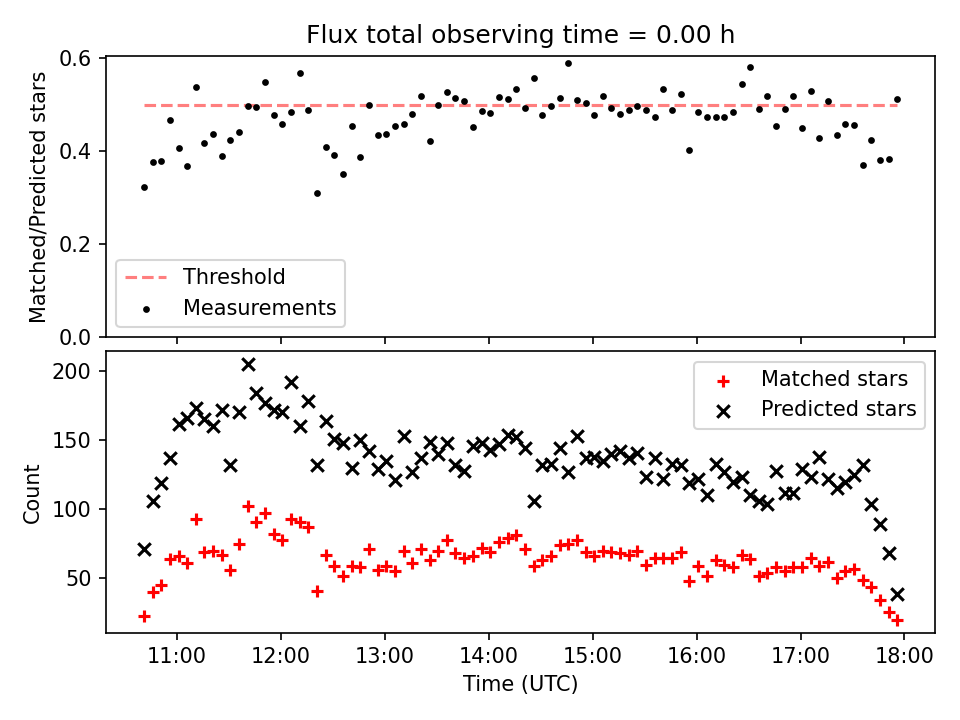 Flux total observing time = 0.00 h

Matched/Predicted stars

0.6
0.4
0.2
0.0

Threshold
Measurements

Count

200
150
100
50

Matched stars
Predicted stars

11:00
12:00
13:00
14:00
15:00
16:00
17:00
18:00

Time (UTC)